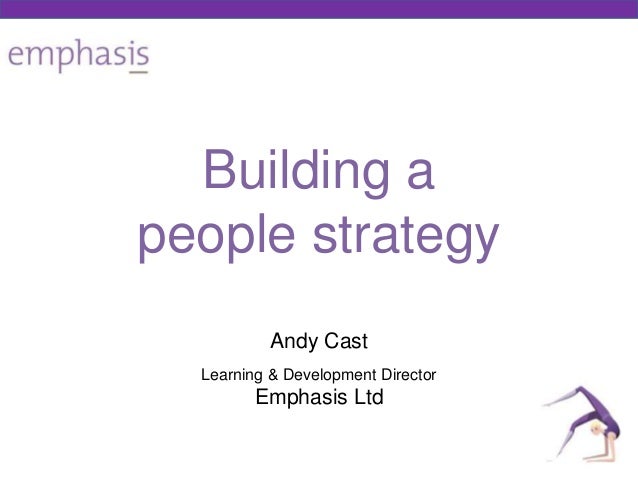 emphasis

Building a people strategy

Andy Cast

Learning & Development Director
Emphasis Ltd